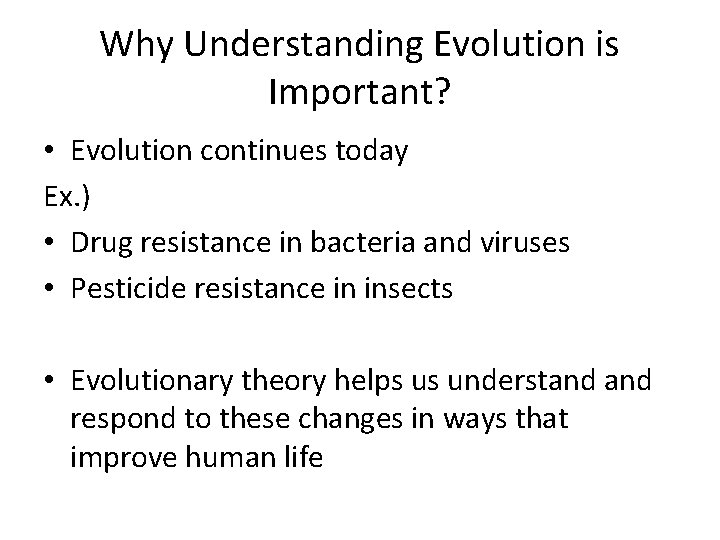 Why Understanding Evolution is Important?

• Evolution continues today

Ex.)

• Drug resistance in bacteria and viruses
• Pesticide resistance in insects

• Evolutionary theory helps us understand and respond to these changes in ways that improve human life